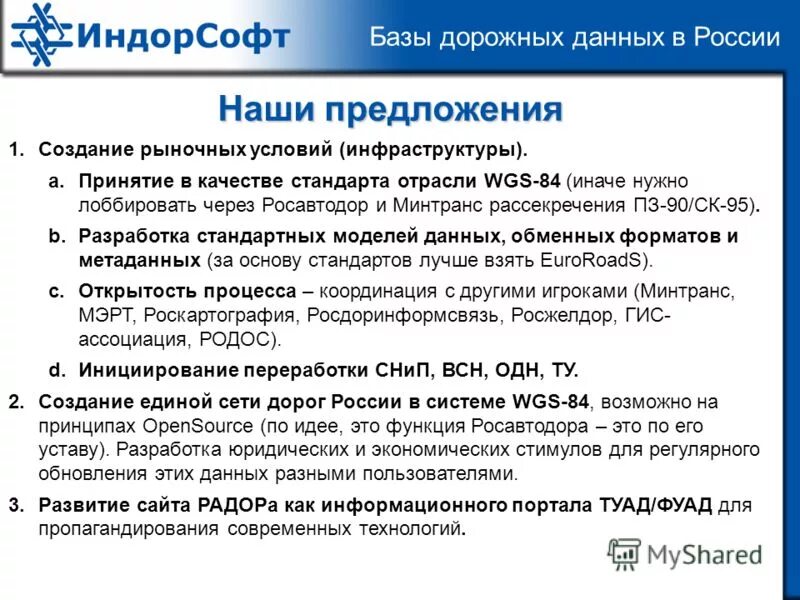 ИндорСофт

Базы дорожных данных в России

Наши предложения

1. Создание рыночных условий (инфраструктуры).

a. Принятие в качестве стандарта отрасли WGS-84 (иначе нужно лоббировать через Росавтодор и Минтранс рассекречения ПЗ-90/СК-95).

b. Разработка стандартных моделей данных, обменных форматов и метаданных (за основу стандартов лучше взять EuroRoadS).

c. Открытость процесса – координация с другими игроками (Минтранс, МЭРТ, Роскартография, Росдоринформсвязь, Росжелдор, ГИС-ассоциация, РОДОС).

d. Инициирование переработки СНиП, ВСН, ОДН, ТУ.

2. Создание единой сети дорог России в системе WGS-84, возможно на принципах OpenSource (по идее, это функция Росавтодора – это по его уставу). Разработка юридических и экономических стимулов для регулярного обновления этих данных разными пользователями.

3. Развитие сайта РАДОРа как информационного портала ТУАД/ФУАД для пропагандирования современных технологий.

MyShared